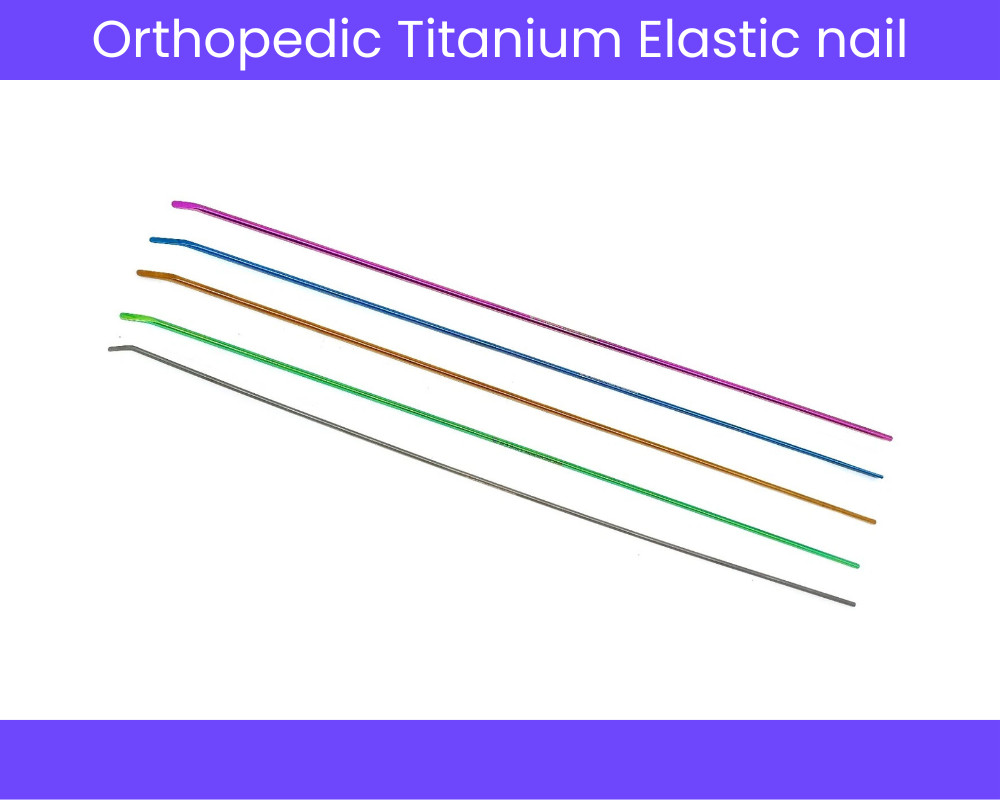 Orthopedic Titanium Elastic nail